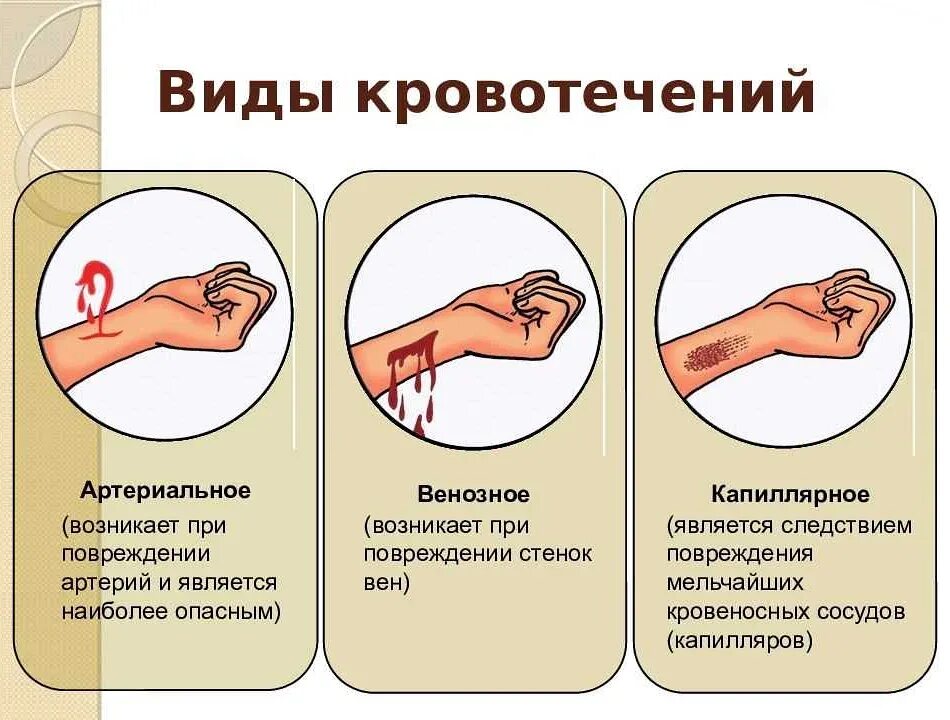 Виды кровотечений

Артериальное
(возникает при повреждении артерий и является наиболее опасным)

Венозное
(возникает при повреждении стенок вен)

Капиллярное
(является следствием повреждения мельчайших кровеносных сосудов (капилляров)